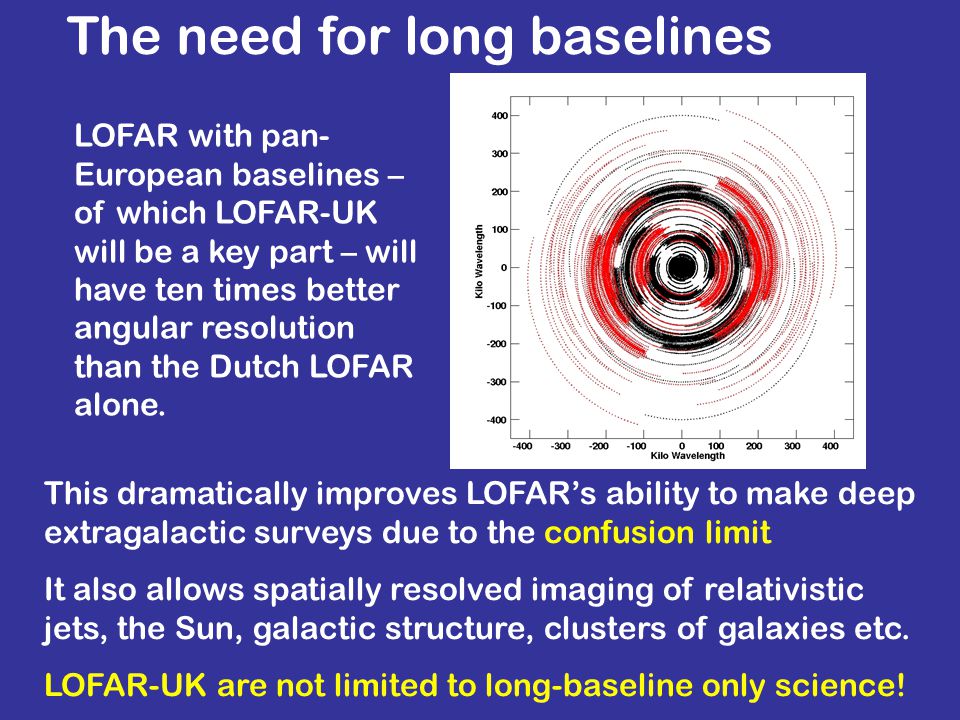 The need for long baselines

LOFAR with pan-European baselines – of which LOFAR-UK will be a key part – will have ten times better angular resolution than the Dutch LOFAR alone.

400
300
200
100
0
-100
-200
-300
-400
Kilo Wavelength
-400 -300 -200 -100 0 100 200 300 400
Kilo Wavelength

This dramatically improves LOFAR's ability to make deep extragalactic surveys due to the confusion limit

It also allows spatially resolved imaging of relativistic jets, the Sun, galactic structure, clusters of galaxies etc.

LOFAR-UK are not limited to long-baseline only science!